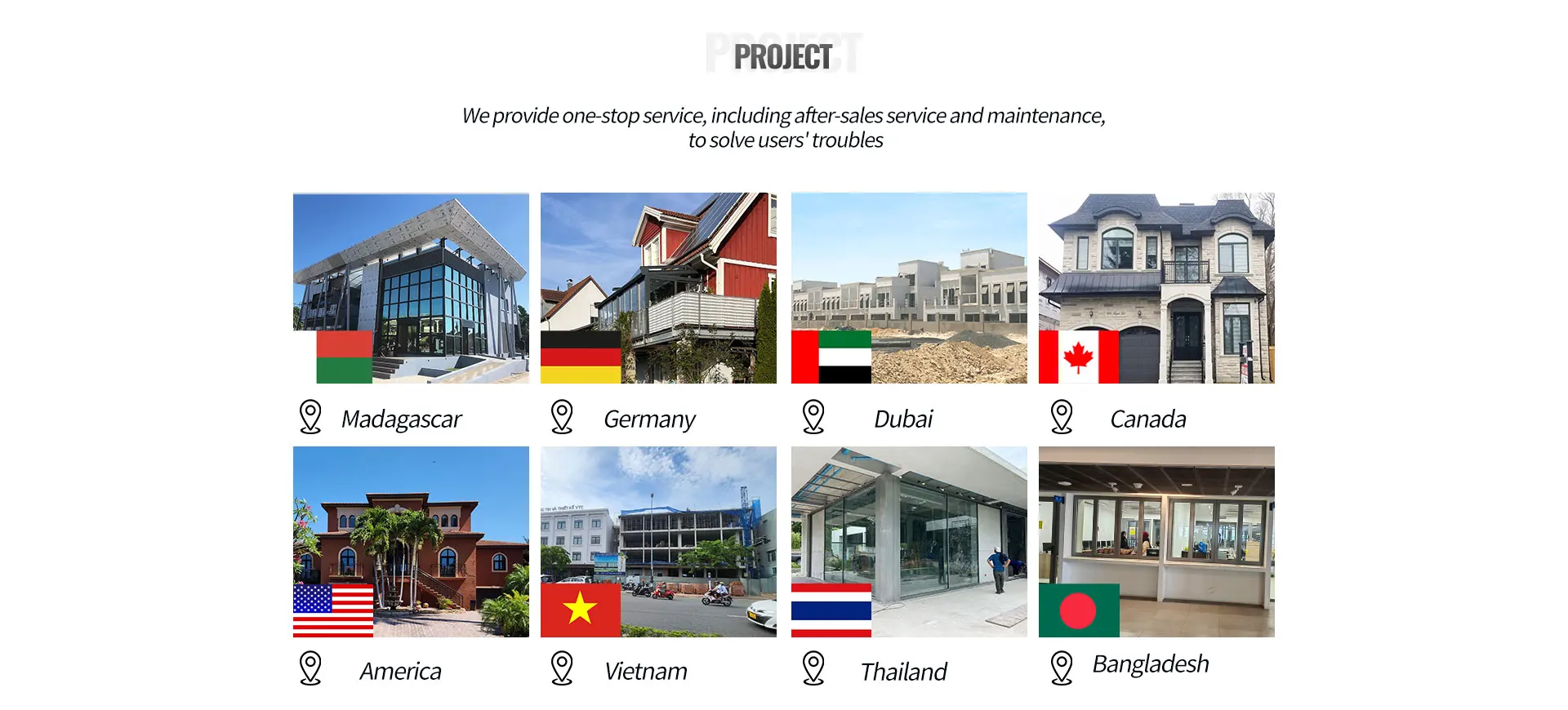 PROJECT

We provide one-stop service, including after-sales service and maintenance, to solve users' troubles

Madagascar

Germany

Dubai

Canada

America

Vietnam

Thailand

Bangladesh